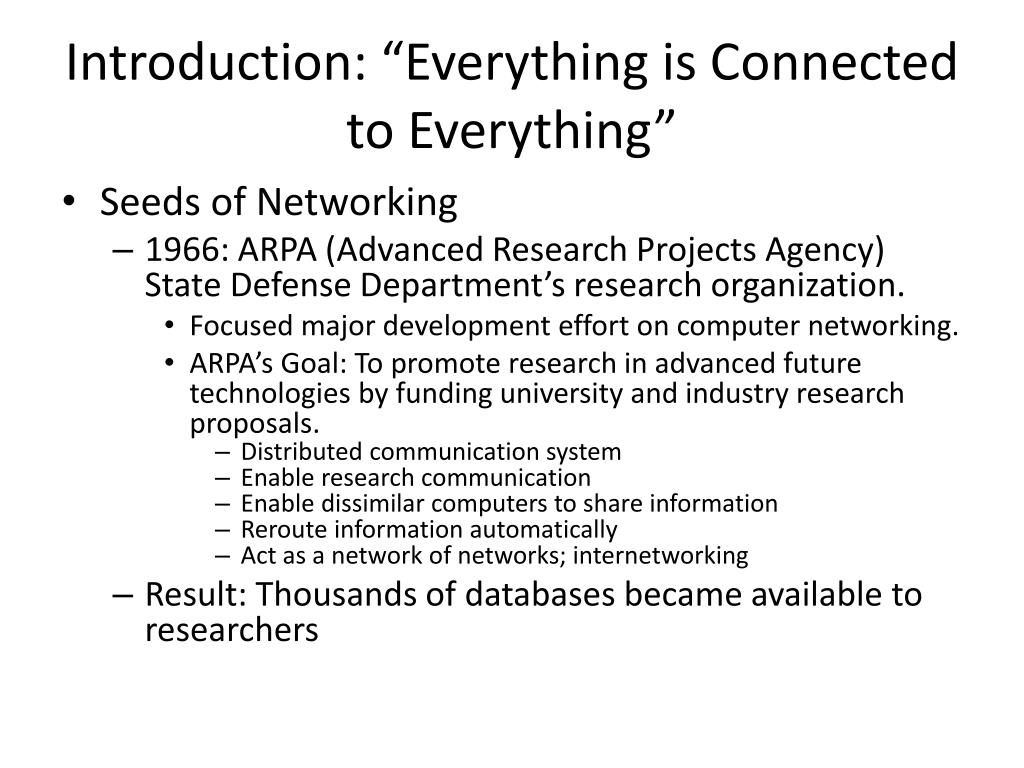 Introduction: “Everything is Connected to Everything”

• Seeds of Networking
– 1966: ARPA (Advanced Research Projects Agency) State Defense Department’s research organization.
• Focused major development effort on computer networking.
• ARPA’s Goal: To promote research in advanced future technologies by funding university and industry research proposals.
– Distributed communication system
– Enable research communication
– Enable dissimilar computers to share information
– Reroute information automatically
– Act as a network of networks; internetworking
– Result: Thousands of databases became available to researchers